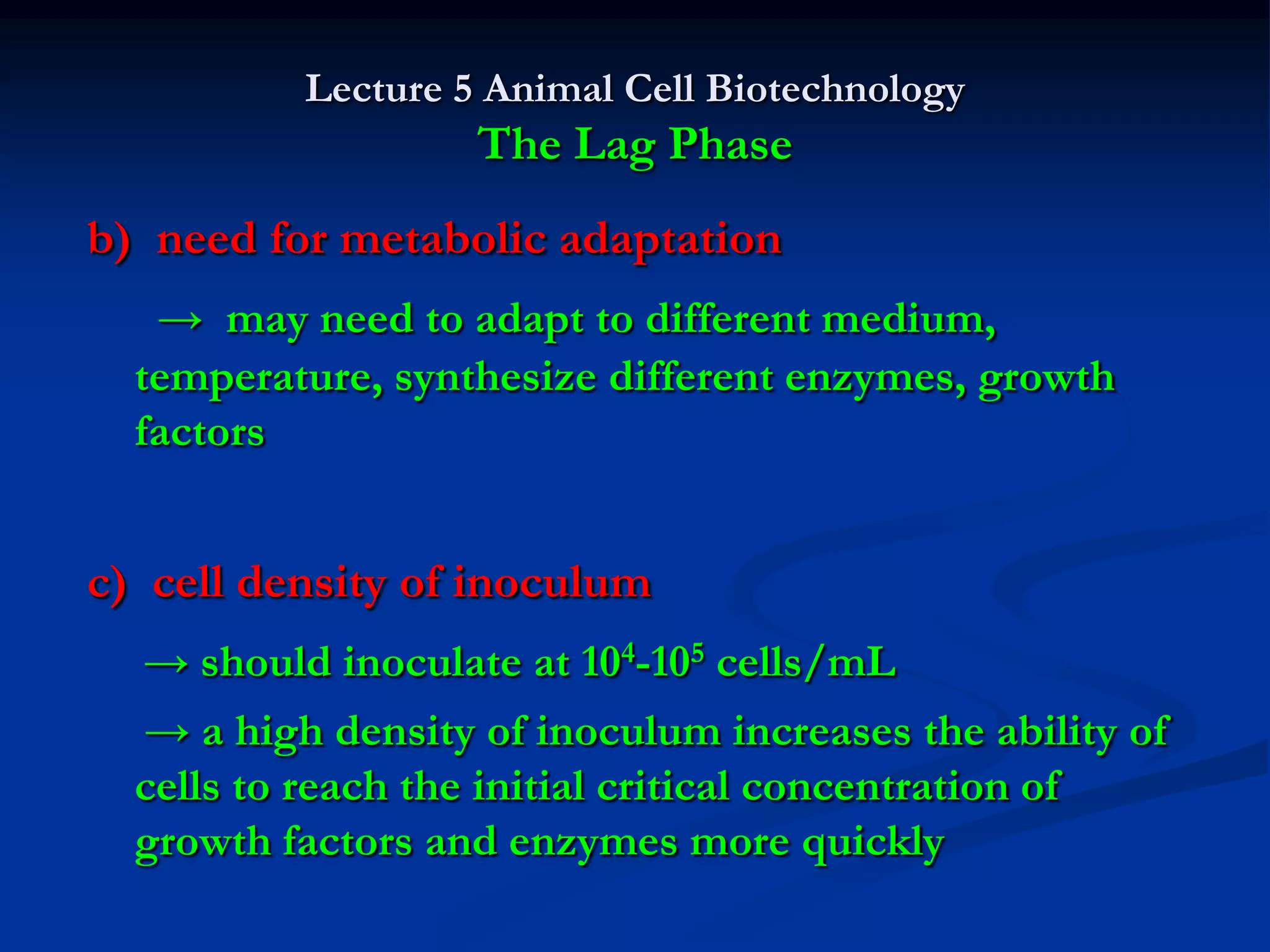 Lecture 5 Animal Cell Biotechnology
The Lag Phase

b) need for metabolic adaptation

→ may need to adapt to different medium, temperature, synthesize different enzymes, growth factors

c) cell density of inoculum

→ should inoculate at $10^4$-$10^5$ cells/mL

→ a high density of inoculum increases the ability of cells to reach the initial critical concentration of growth factors and enzymes more quickly